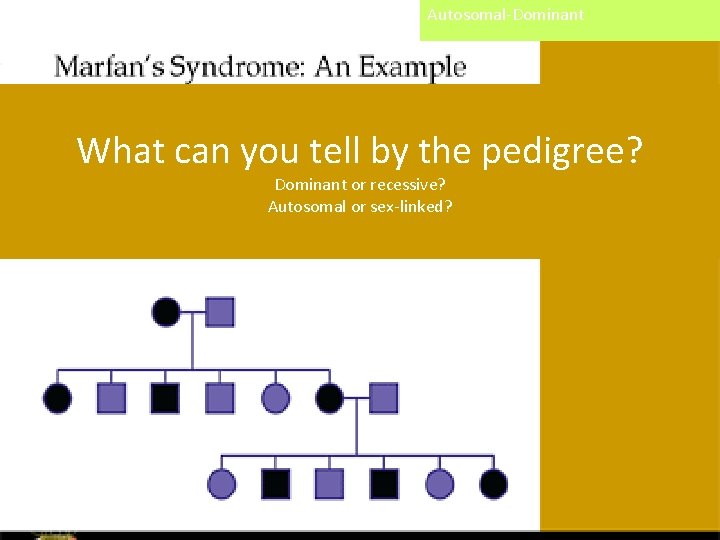 Autosomal-Dominant

Marfan's Syndrome: An Example

What can you tell by the pedigree?

Dominant or recessive?
Autosomal or sex-linked?